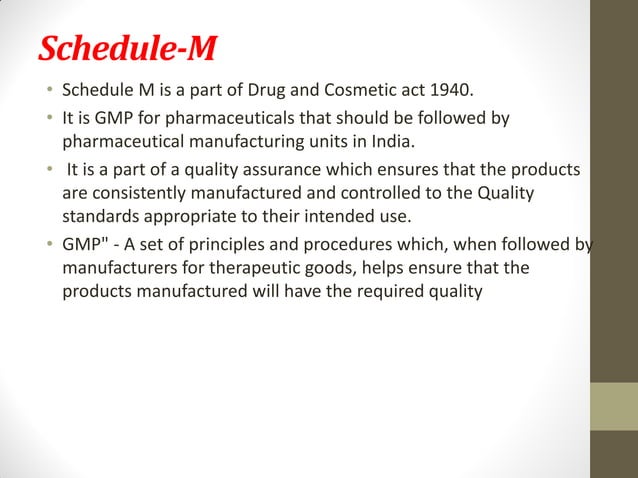 Schedule-M

• Schedule M is a part of Drug and Cosmetic act 1940.

• It is GMP for pharmaceuticals that should be followed by pharmaceutical manufacturing units in India.

• It is a part of a quality assurance which ensures that the products are consistently manufactured and controlled to the Quality standards appropriate to their intended use.

• GMP" - A set of principles and procedures which, when followed by manufacturers for therapeutic goods, helps ensure that the products manufactured will have the required quality